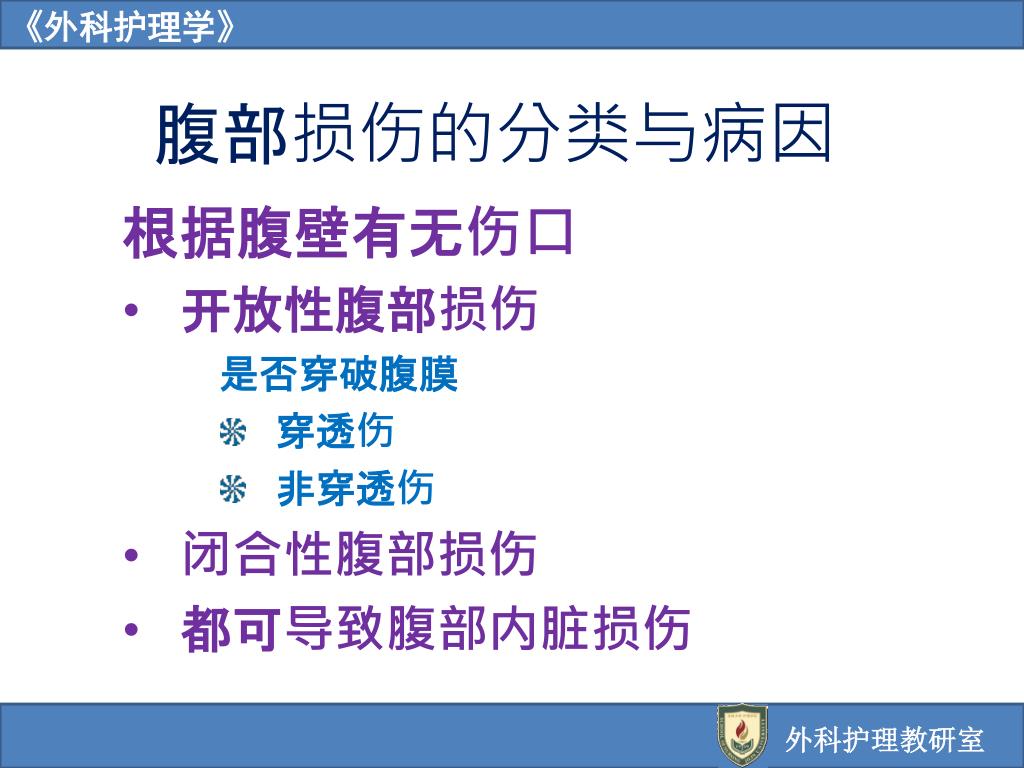 《外科护理学》

腹部损伤的分类与病因

根据腹壁有无伤口

• 开放性腹部损伤

是否穿破腹膜

穿透伤

非穿透伤

• 闭合性腹部损伤

• 都可导致腹部内脏损伤

外科护理教研室